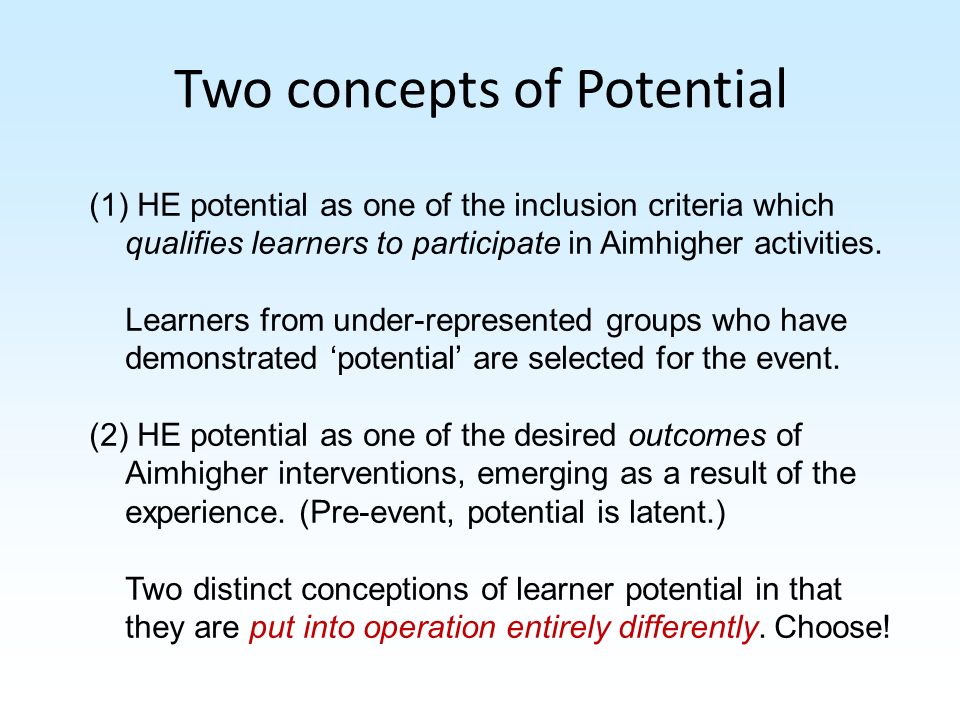 Two concepts of Potential

(1) HE potential as one of the inclusion criteria which qualifies learners to participate in Aimhigher activities.

Learners from under-represented groups who have demonstrated ‘potential’ are selected for the event.

(2) HE potential as one of the desired outcomes of Aimhigher interventions, emerging as a result of the experience. (Pre-event, potential is latent.)

Two distinct conceptions of learner potential in that they are put into operation entirely differently. Choose!